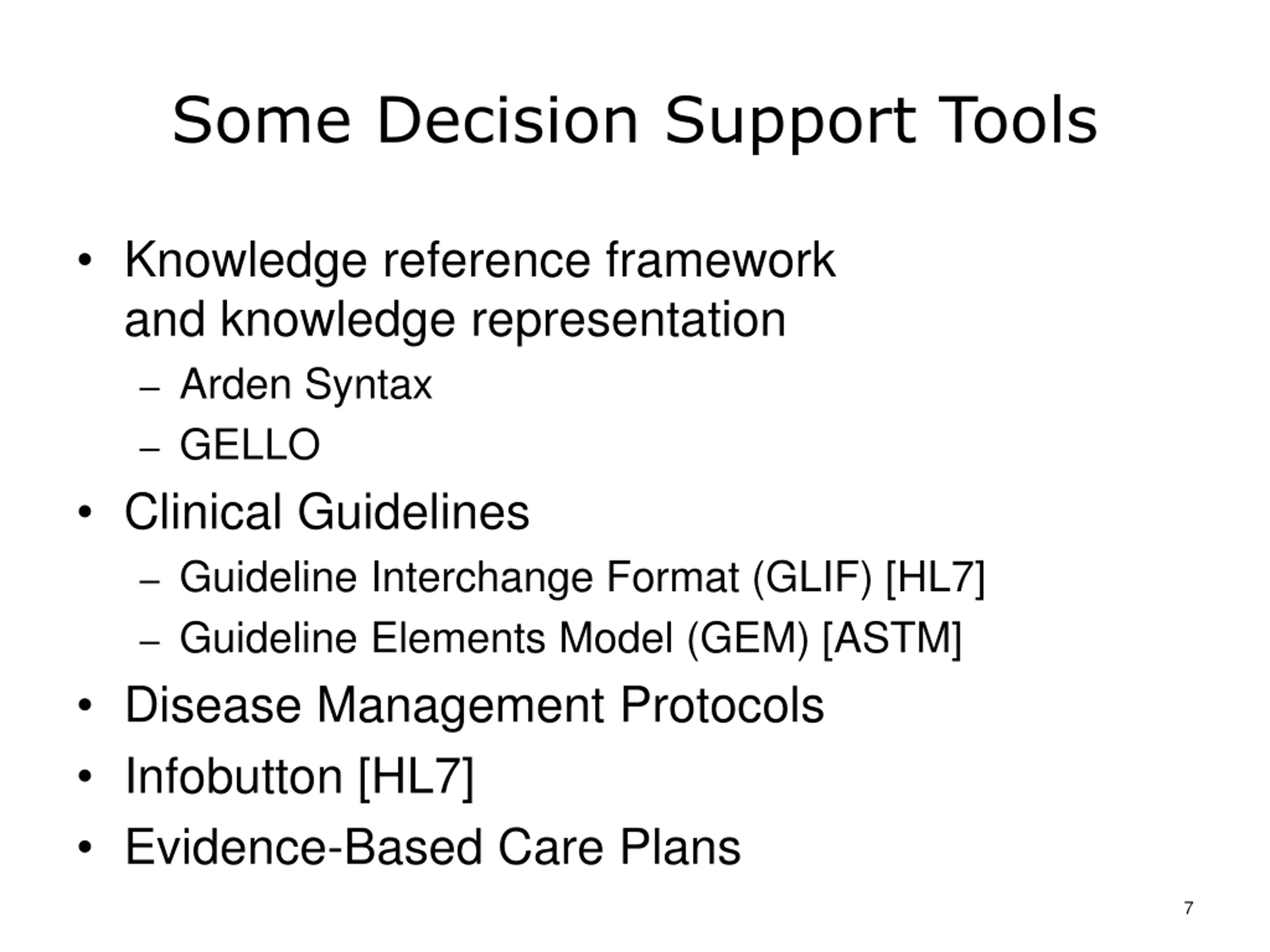 Some Decision Support Tools

• Knowledge reference framework and knowledge representation
  – Arden Syntax
  – GELLO
• Clinical Guidelines
  – Guideline Interchange Format (GLIF) [HL7]
  – Guideline Elements Model (GEM) [ASTM]
• Disease Management Protocols
• Infobutton [HL7]
• Evidence-Based Care Plans

7